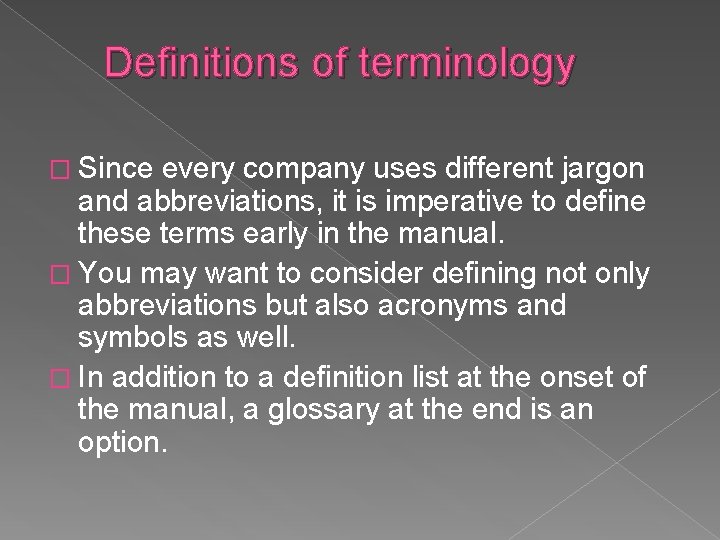 Definitions of terminology

Since every company uses different jargon and abbreviations, it is imperative to define these terms early in the manual.

You may want to consider defining not only abbreviations but also acronyms and symbols as well.

In addition to a definition list at the onset of the manual, a glossary at the end is an option.